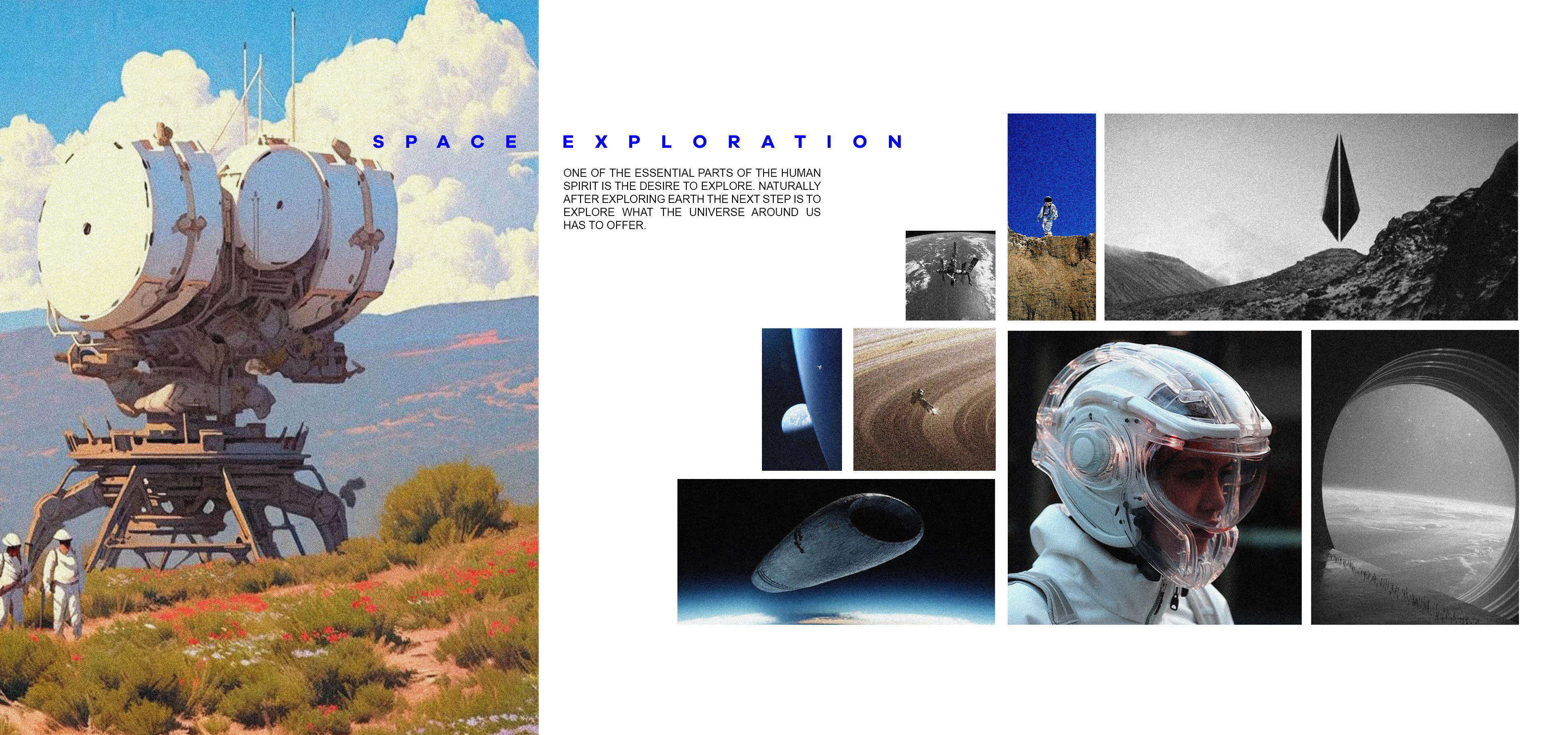 SPACE EXPLORATION

ONE OF THE ESSENTIAL PARTS OF THE HUMAN SPIRIT IS THE DESIRE TO EXPLORE. NATURALLY AFTER EXPLORING EARTH THE NEXT STEP IS TO EXPLORE WHAT THE UNIVERSE AROUND US HAS TO OFFER.